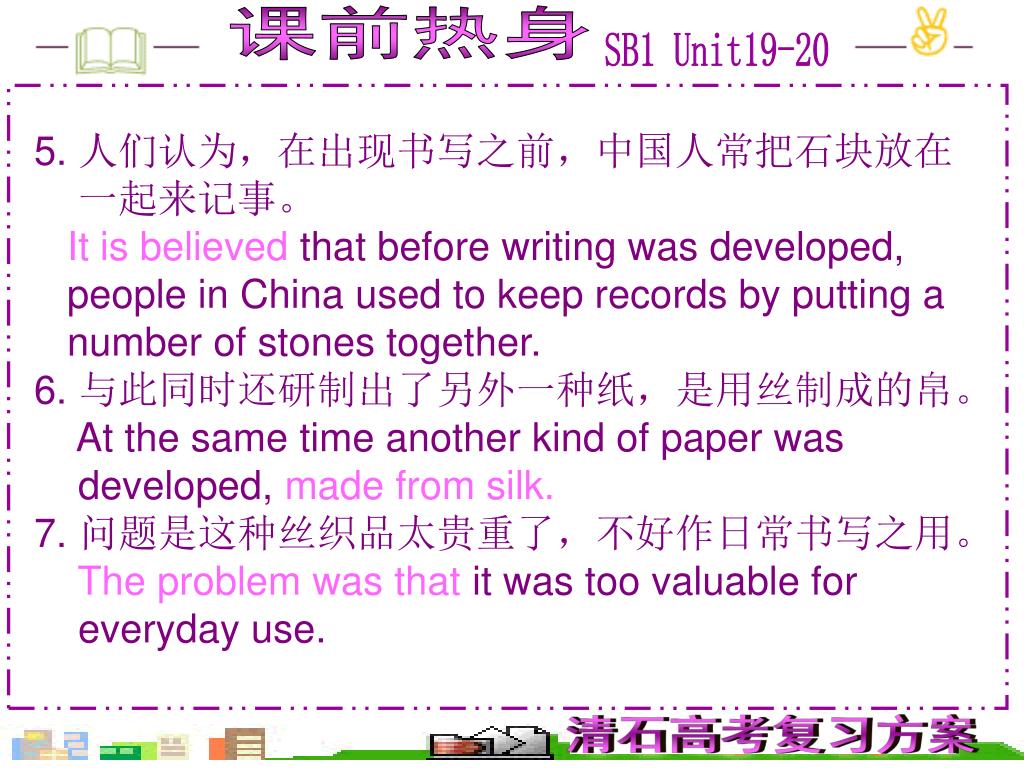 课前热身 SB1 Unit19-20

5. 人们认为，在出现书写之前，中国人常把石块放在一起来记事。
It is believed that before writing was developed, people in China used to keep records by putting a number of stones together.
6. 与此同时还研制出了另外一种纸，是用丝制成的帛。
At the same time another kind of paper was developed, made from silk.
7. 问题是这种丝织品太贵重了，不好作日常书写之用。
The problem was that it was too valuable for everyday use.

清石高考复习方案